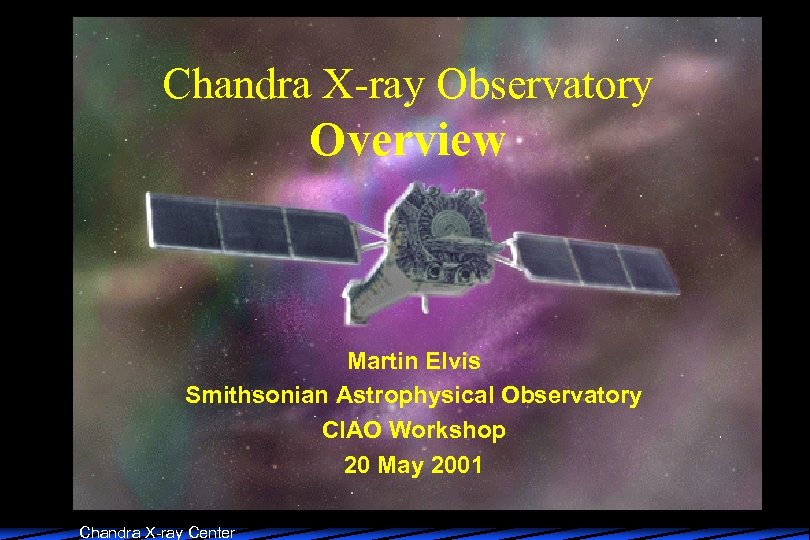 Chandra X-ray Observatory
Overview

Martin Elvis
Smithsonian Astrophysical Observatory
CIAO Workshop
20 May 2001

Chandra X-ray Center